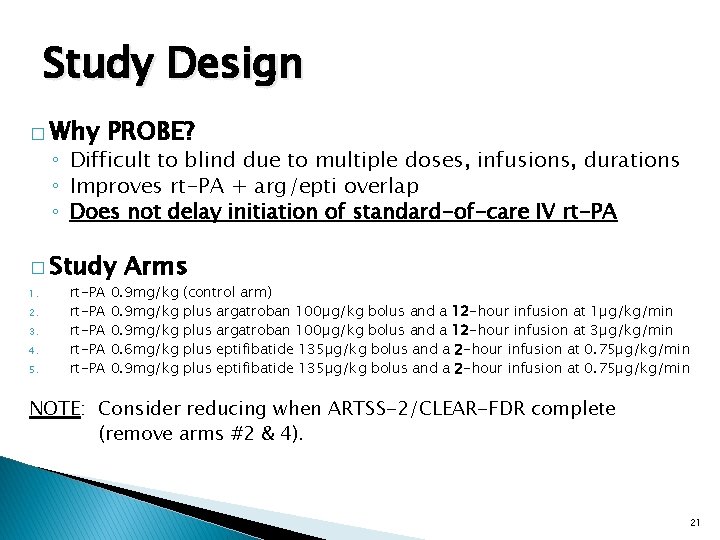 Study Design

□ Why PROBE?

◦ Difficult to blind due to multiple doses, infusions, durations
◦ Improves rt-PA + arg/epti overlap
◦ Does not delay initiation of standard-of-care IV rt-PA

□ Study Arms

1. rt-PA 0.9mg/kg (control arm)
2. rt-PA 0.9mg/kg plus argatroban 100µg/kg bolus and a 12-hour infusion at 1µg/kg/min
3. rt-PA 0.9mg/kg plus argatroban 100µg/kg bolus and a 12-hour infusion at 3µg/kg/min
4. rt-PA 0.6mg/kg plus eptifibatide 135µg/kg bolus and a 2-hour infusion at 0.75µg/kg/min
5. rt-PA 0.9mg/kg plus eptifibatide 135µg/kg bolus and a 2-hour infusion at 0.75µg/kg/min

NOTE: Consider reducing when ARTSS-2/CLEAR-FDR complete (remove arms #2 & 4).

21